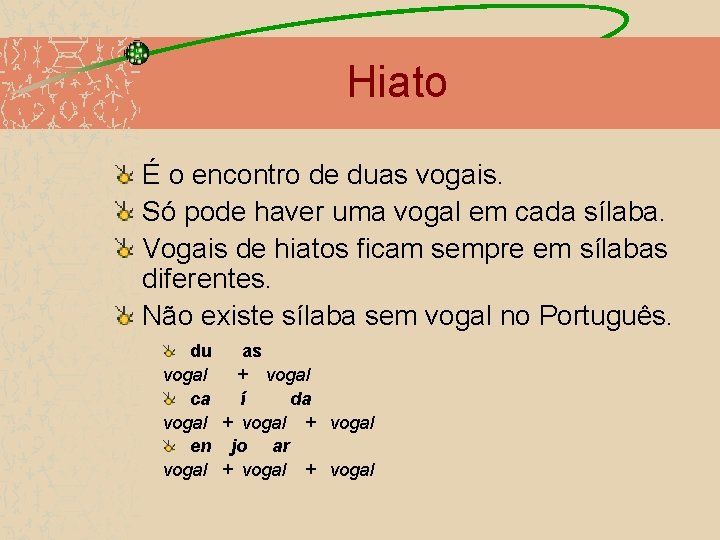 Hiato

É o encontro de duas vogais.

Só pode haver uma vogal em cada sílaba.

Vogais de hiatos ficam sempre em sílabas diferentes.

Não existe sílaba sem vogal no Português.

du as
vogal + vogal

ca í da
vogal + vogal + vogal

en jo ar
vogal + vogal + vogal